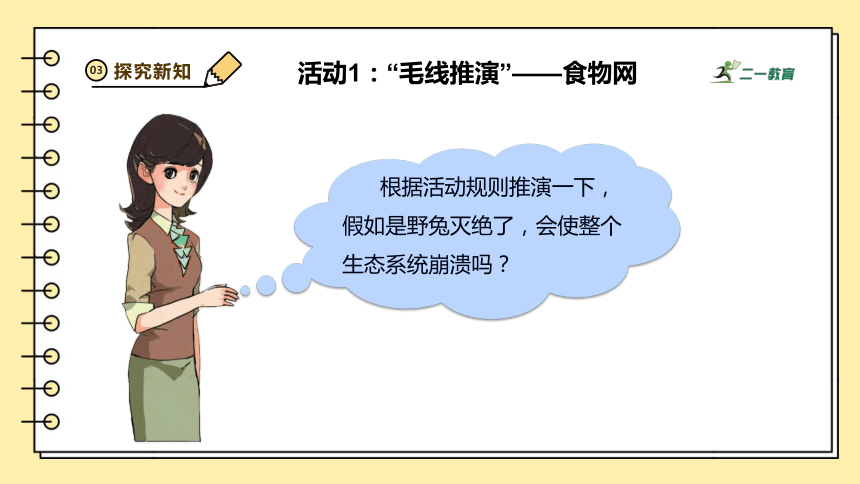 03 探究新知

活动1：“毛线推演”——食物网

二一教育

根据活动规则推演一下，假如是野兔灭绝了，会使整个生态系统崩溃吗？